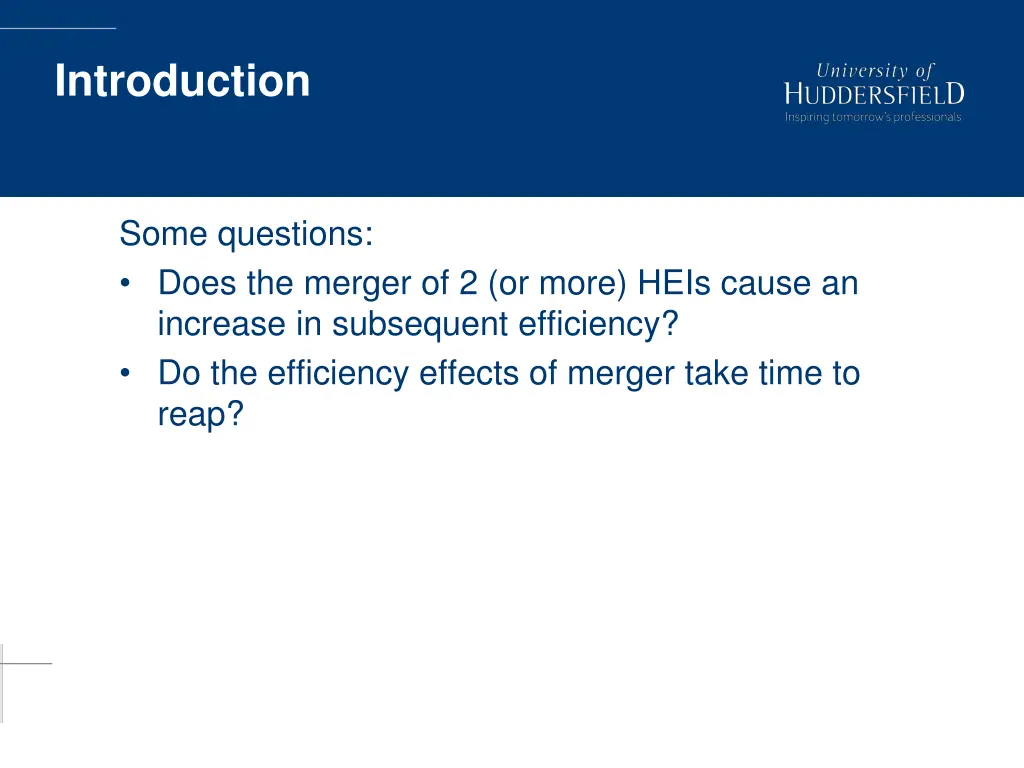 Introduction

University of
HUDDERSFIELD
Inspiring tomorrow's professionals

Some questions:

• Does the merger of 2 (or more) HEIs cause an increase in subsequent efficiency?
• Do the efficiency effects of merger take time to reap?